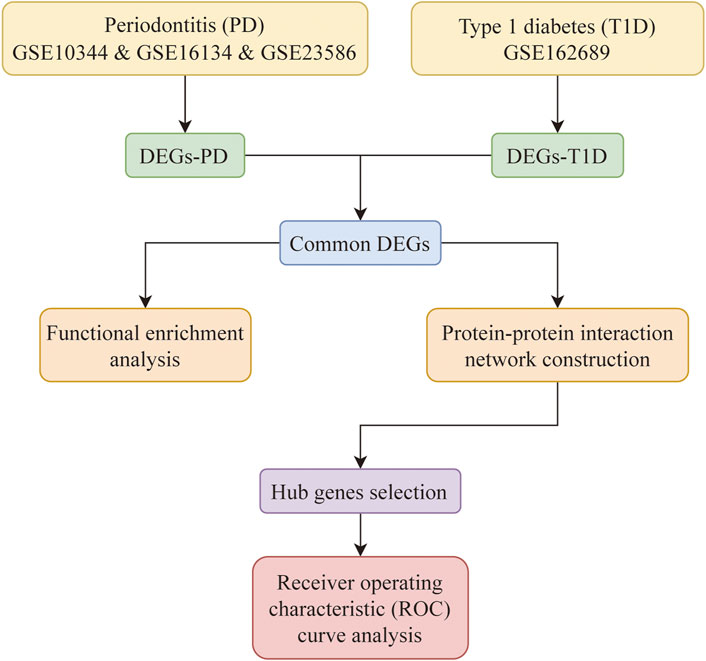 Periodontitis (PD)
GSE10344 & GSE16134 & GSE23586

Type 1 diabetes (T1D)
GSE162689

DEGs-PD

DEGs-T1D

Common DEGs

Functional enrichment analysis

Protein-protein interaction network construction

Hub genes selection

Receiver operating characteristic (ROC) curve analysis